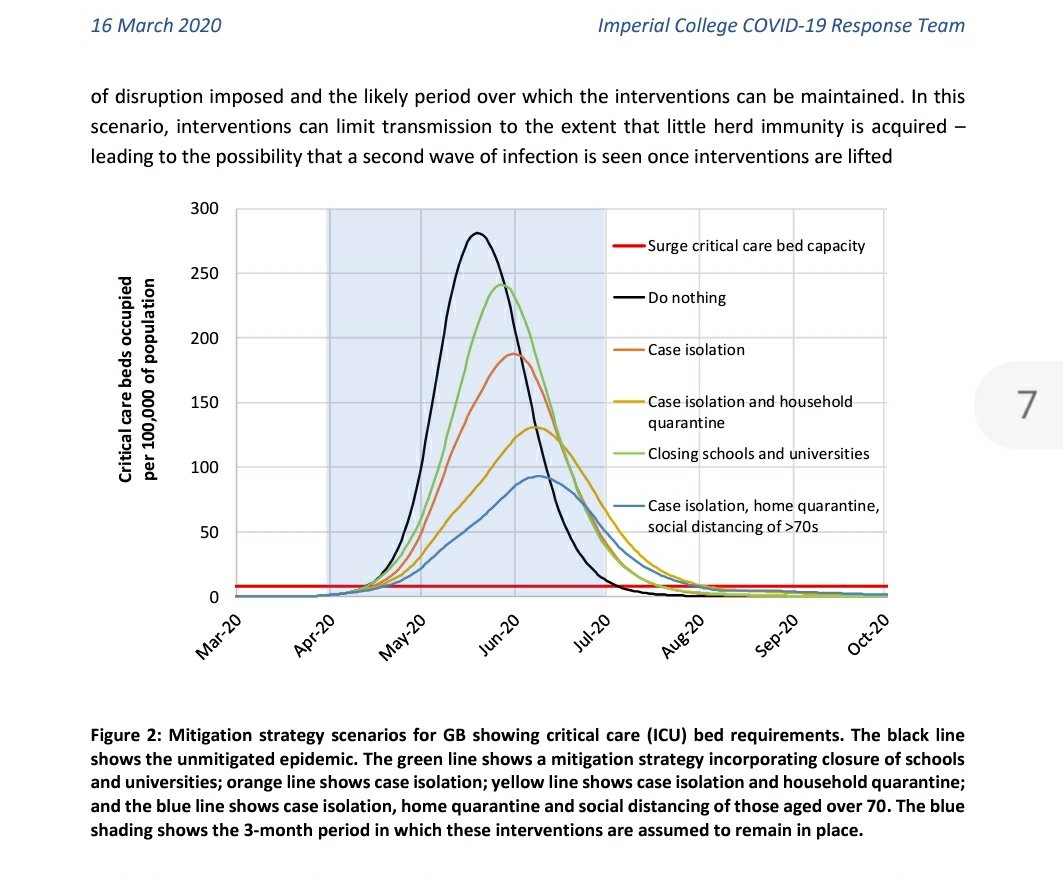 16 March 2020

Imperial College COVID-19 Response Team

of disruption imposed and the likely period over which the interventions can be maintained. In this scenario, interventions can limit transmission to the extent that little herd immunity is acquired – leading to the possibility that a second wave of infection is seen once interventions are lifted

Critical care beds occupied per 100,000 of population

300
250
200
150
100
50
0

Mar-20
Apr-20
May-20
Jun-20
Jul-20
Aug-20
Sep-20
Oct-20

Surge critical care bed capacity
Do nothing
Case isolation
Case isolation and household quarantine
Closing schools and universities
Case isolation, home quarantine, social distancing of >70s

7

Figure 2: Mitigation strategy scenarios for GB showing critical care (ICU) bed requirements. The black line shows the unmitigated epidemic. The green line shows a mitigation strategy incorporating closure of schools and universities; orange line shows case isolation; yellow line shows case isolation and household quarantine; and the blue line shows case isolation, home quarantine and social distancing of those aged over 70. The blue shading shows the 3-month period in which these interventions are assumed to remain in place.